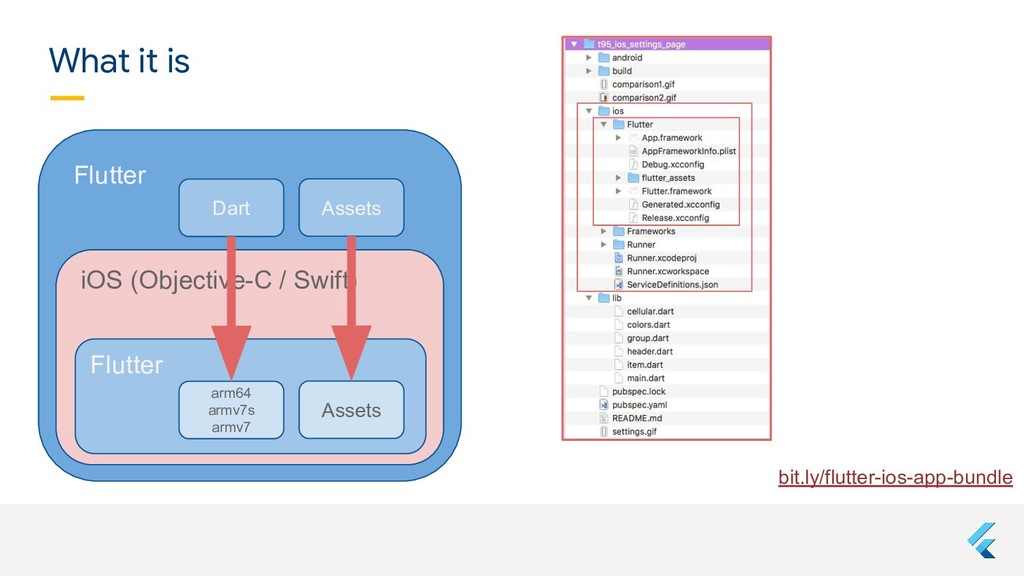 What it is

Flutter

Dart

Assets

iOS (Objective-C / Swift)

Flutter

arm64
armv7s
armv7

Assets

t95_ios_settings_page
android
build
comparison1.gif
comparison2.gif
ios
Flutter
App.framework
AppFrameworkInfo.plist
Debug.xcconfig
flutter_assets
Flutter.framework
Generated.xcconfig
Release.xcconfig
Frameworks
Runner
Runner.xcodeproj
Runner.xcworkspace
ServiceDefinitions.json
lib
cellular.dart
colors.dart
group.dart
header.dart
item.dart
main.dart
pubspec.lock
pubspec.yaml
README.md
settings.gif

bit.ly/flutter-ios-app-bundle